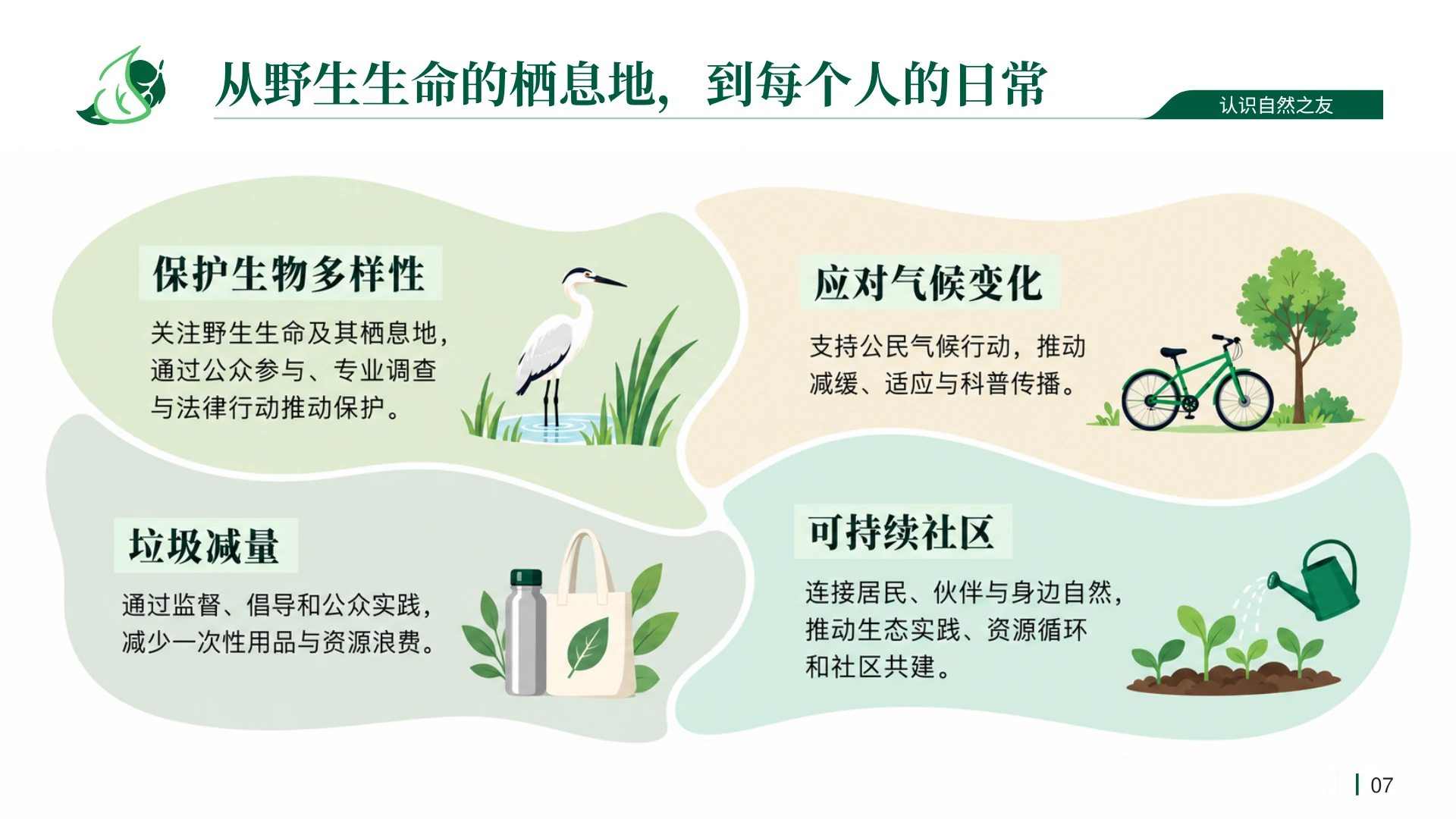 从野生生命的栖息地，到每个人的日常

认识自然之友

保护生物多样性

关注野生生命及其栖息地，通过公众参与、专业调查与法律行动推动保护。

应对气候变化

支持公民气候行动，推动减缓、适应与科普传播。

垃圾减量

通过监督、倡导和公众实践，减少一次性用品与资源浪费。

可持续社区

连接居民、伙伴与身边自然，推动生态实践、资源循环和社区共建。

07